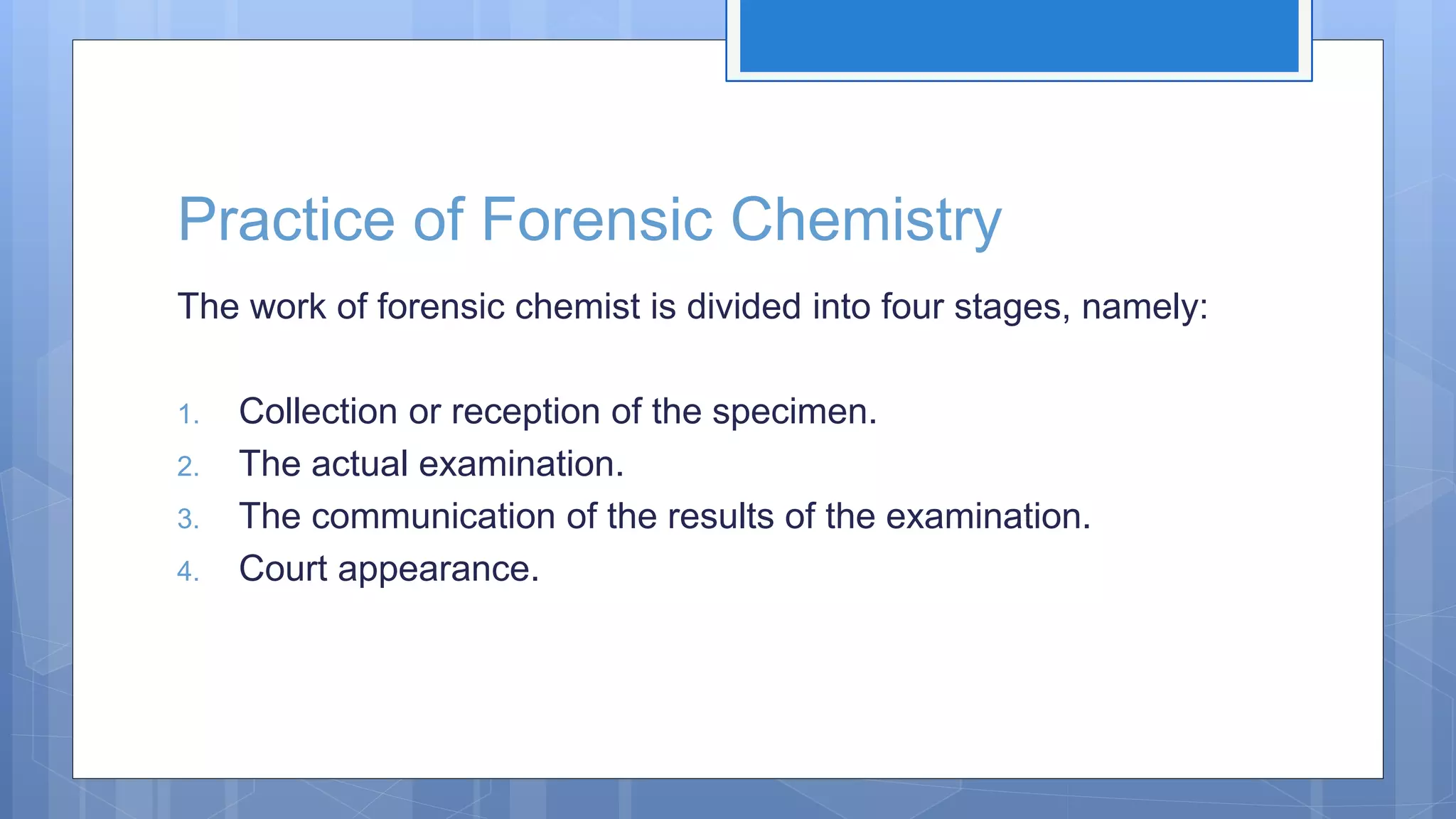 Practice of Forensic Chemistry

The work of forensic chemist is divided into four stages, namely:

1. Collection or reception of the specimen.
2. The actual examination.
3. The communication of the results of the examination.
4. Court appearance.